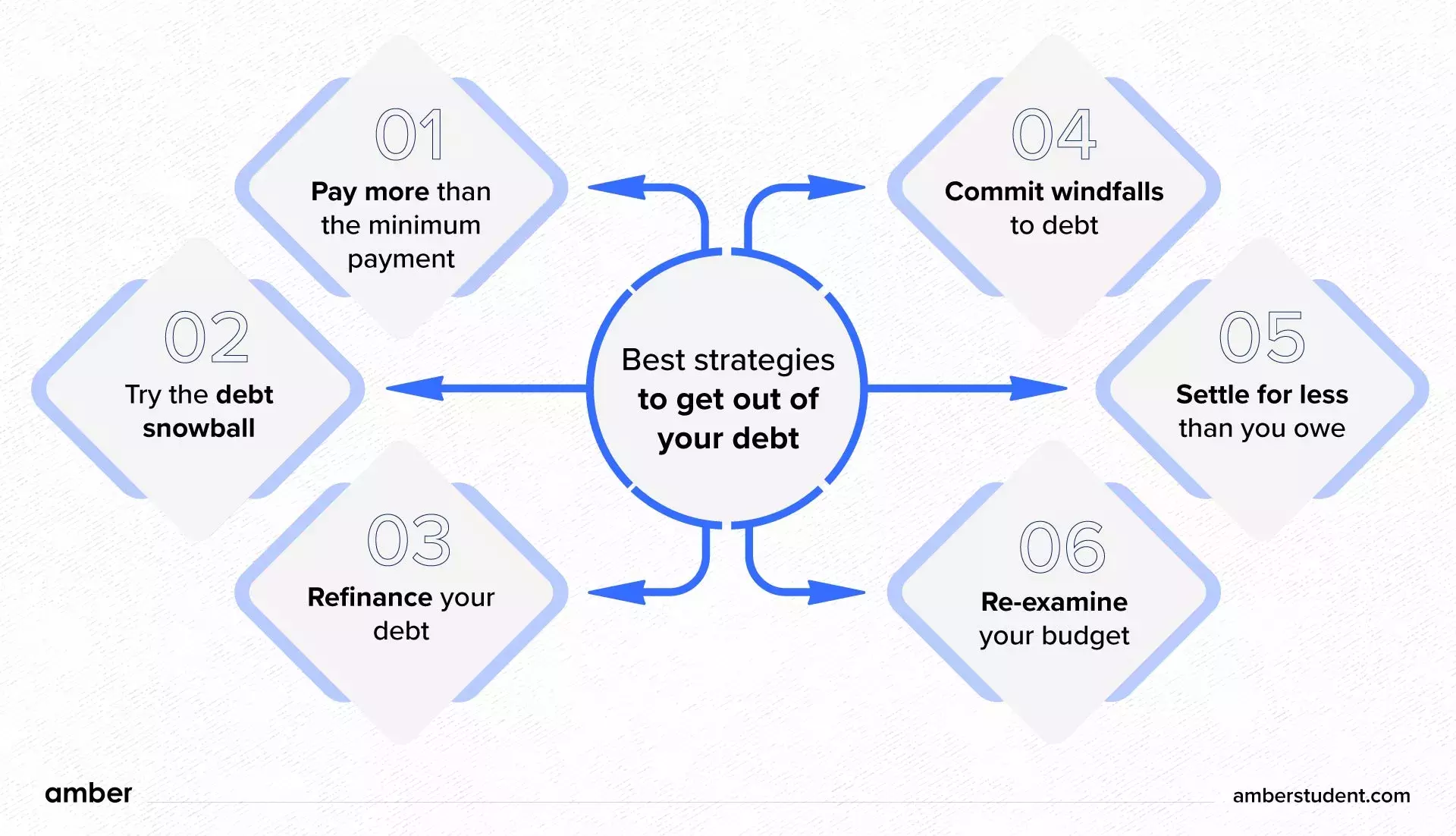 Best strategies to get out of your debt

01
Pay more than the minimum payment

02
Try the debt snowball

03
Refinance your debt

04
Commit windfalls to debt

05
Settle for less than you owe

06
Re-examine your budget

amber

amberstudent.com